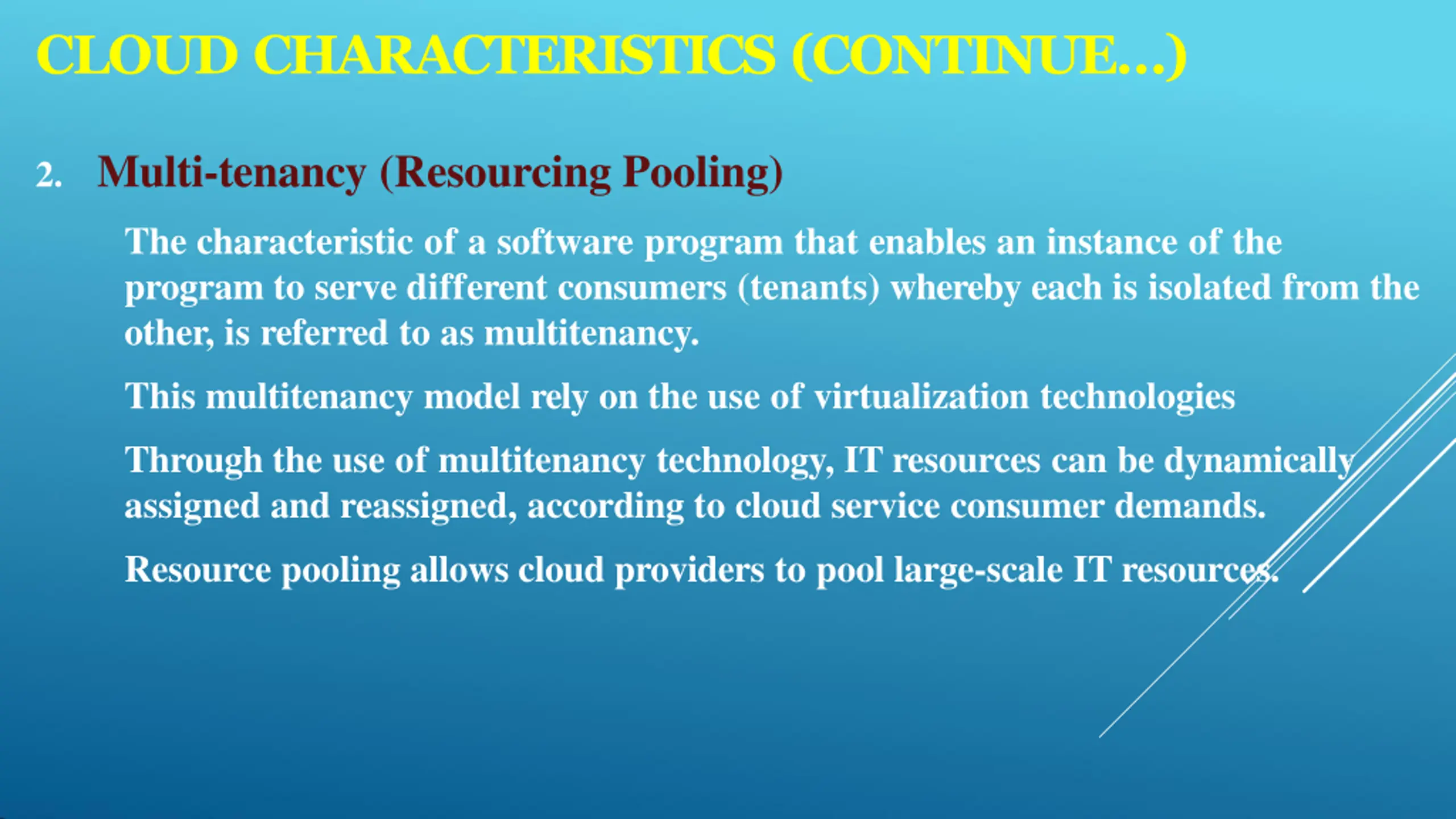 CLOUD CHARACTERISTICS (CONTINUE…)

2. Multi-tenancy (Resourcing Pooling)

The characteristic of a software program that enables an instance of the program to serve different consumers (tenants) whereby each is isolated from the other, is referred to as multitenancy.

This multitenancy model rely on the use of virtualization technologies

Through the use of multitenancy technology, IT resources can be dynamically assigned and reassigned, according to cloud service consumer demands.

Resource pooling allows cloud providers to pool large-scale IT resources.